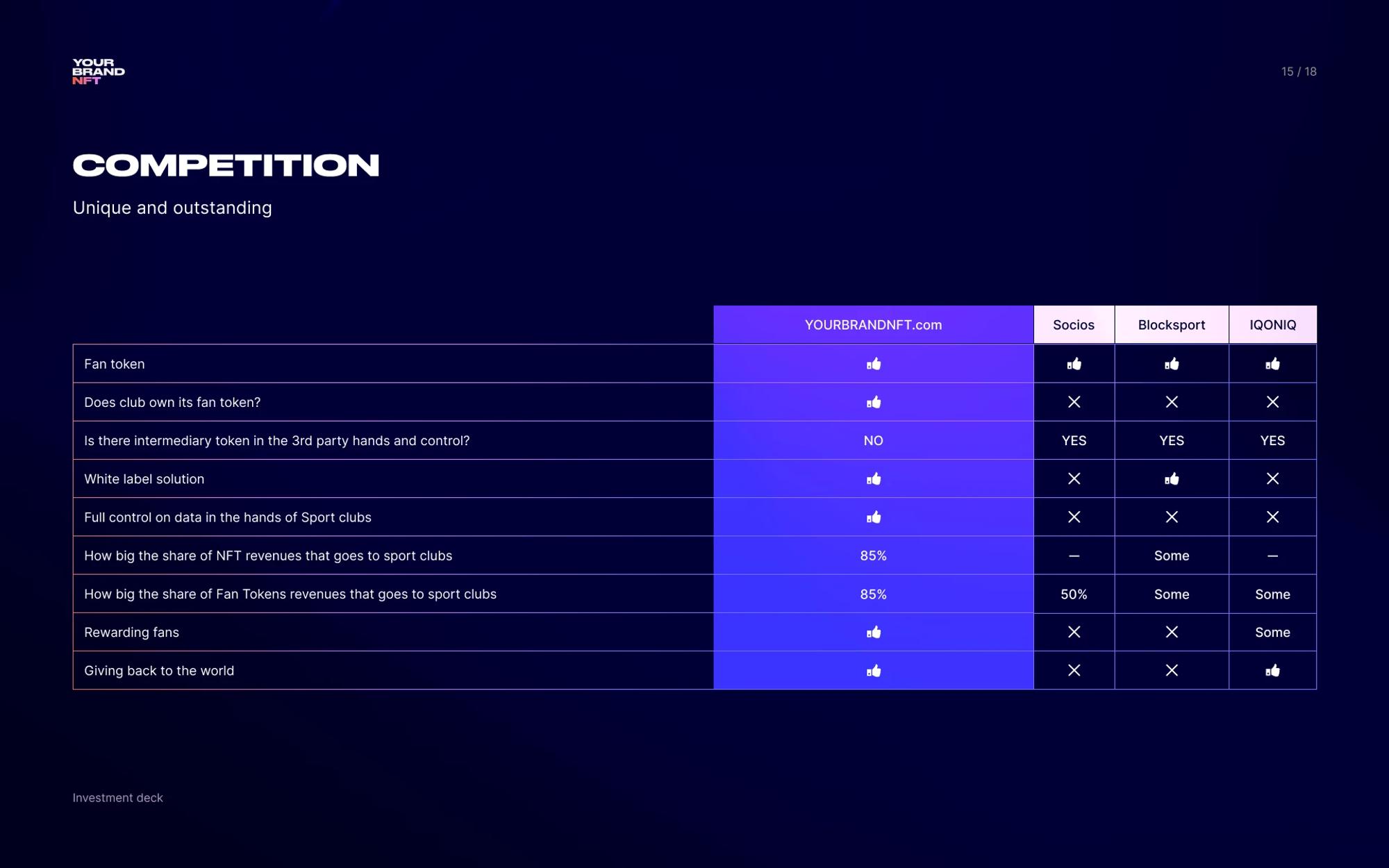 YOUR
BRAND
NFT

15 / 18

COMPETITION

Unique and outstanding

|  | YOURBRANDNFT.com | Socios | Blocksport | IQONIQ |
|---|---|---|---|---|
| Fan token | 👍 | 👍 | 👍 | 👍 |
| Does club own its fan token? | 👍 | ✕ | ✕ | ✕ |
| Is there intermediary token in the 3rd party hands and control? | NO | YES | YES | YES |
| White label solution | 👍 | ✕ | 👍 | ✕ |
| Full control on data in the hands of Sport clubs | 👍 | ✕ | ✕ | ✕ |
| How big the share of NFT revenues that goes to sport clubs | 85% | – | Some | – |
| How big the share of Fan Tokens revenues that goes to sport clubs | 85% | 50% | Some | Some |
| Rewarding fans | 👍 | ✕ | ✕ | Some |
| Giving back to the world | 👍 | ✕ | ✕ | 👍 |

Investment deck